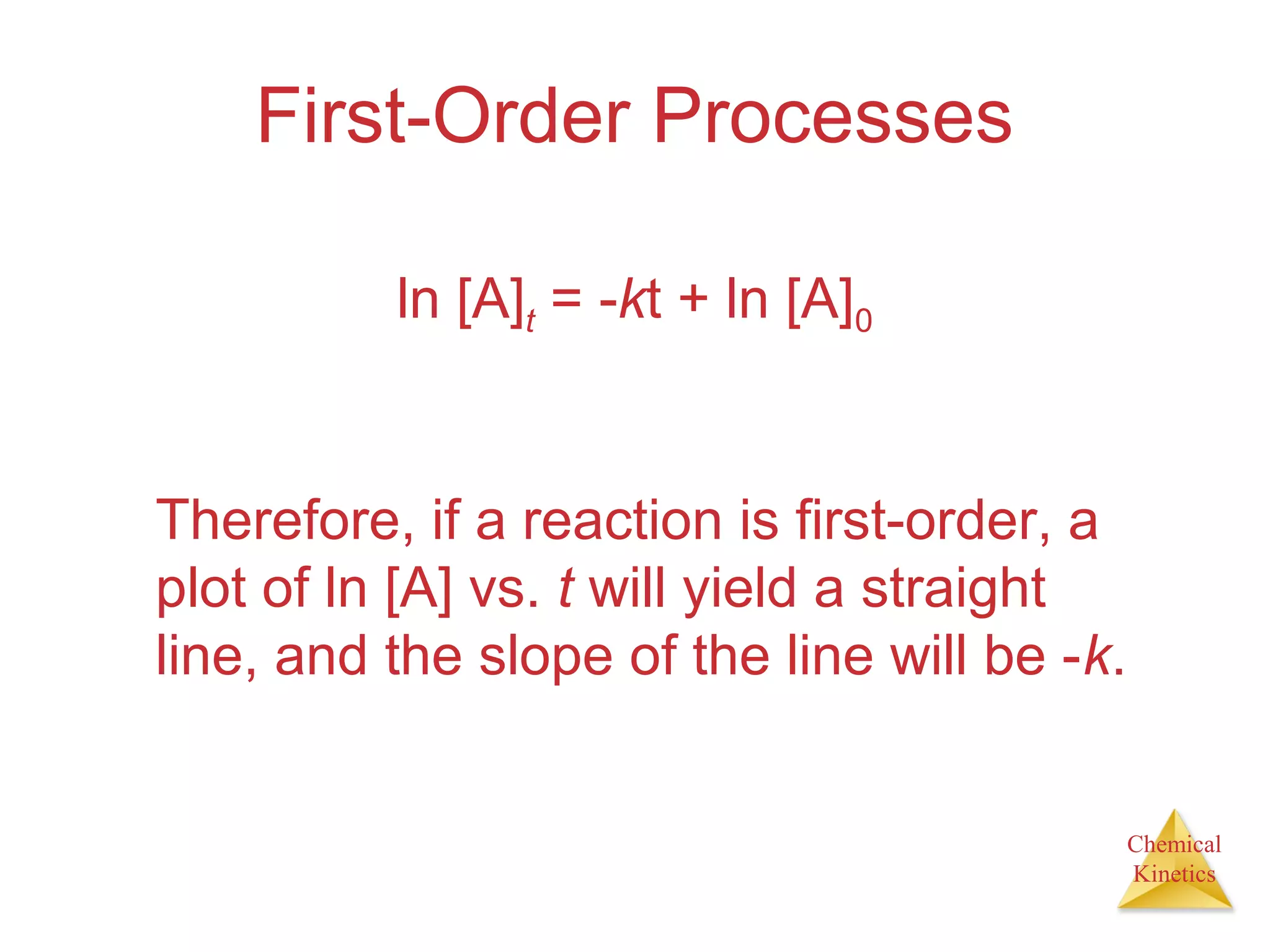 First-Order Processes

$\ln [A]_t = -kt + \ln [A]_0$

Therefore, if a reaction is first-order, a plot of ln [A] vs. $t$ will yield a straight line, and the slope of the line will be $-k$.

Chemical Kinetics